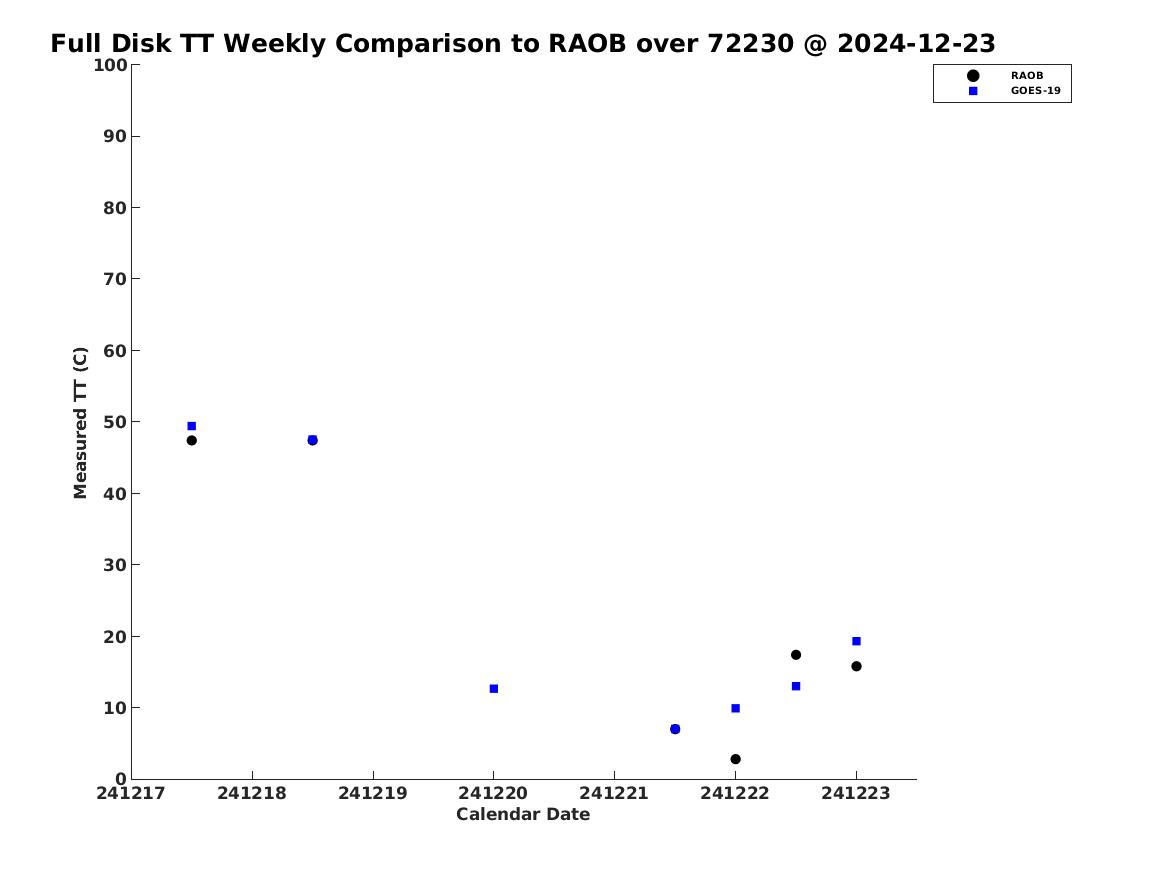 Full Disk TT Weekly Comparison to RAOB over 72230 @ 2024-12-23

RAOB
GOES-19

Measured TT (C)

100
90
80
70
60
50
40
30
20
10
0

241217 241218 241219 241220 241221 241222 241223

Calendar Date